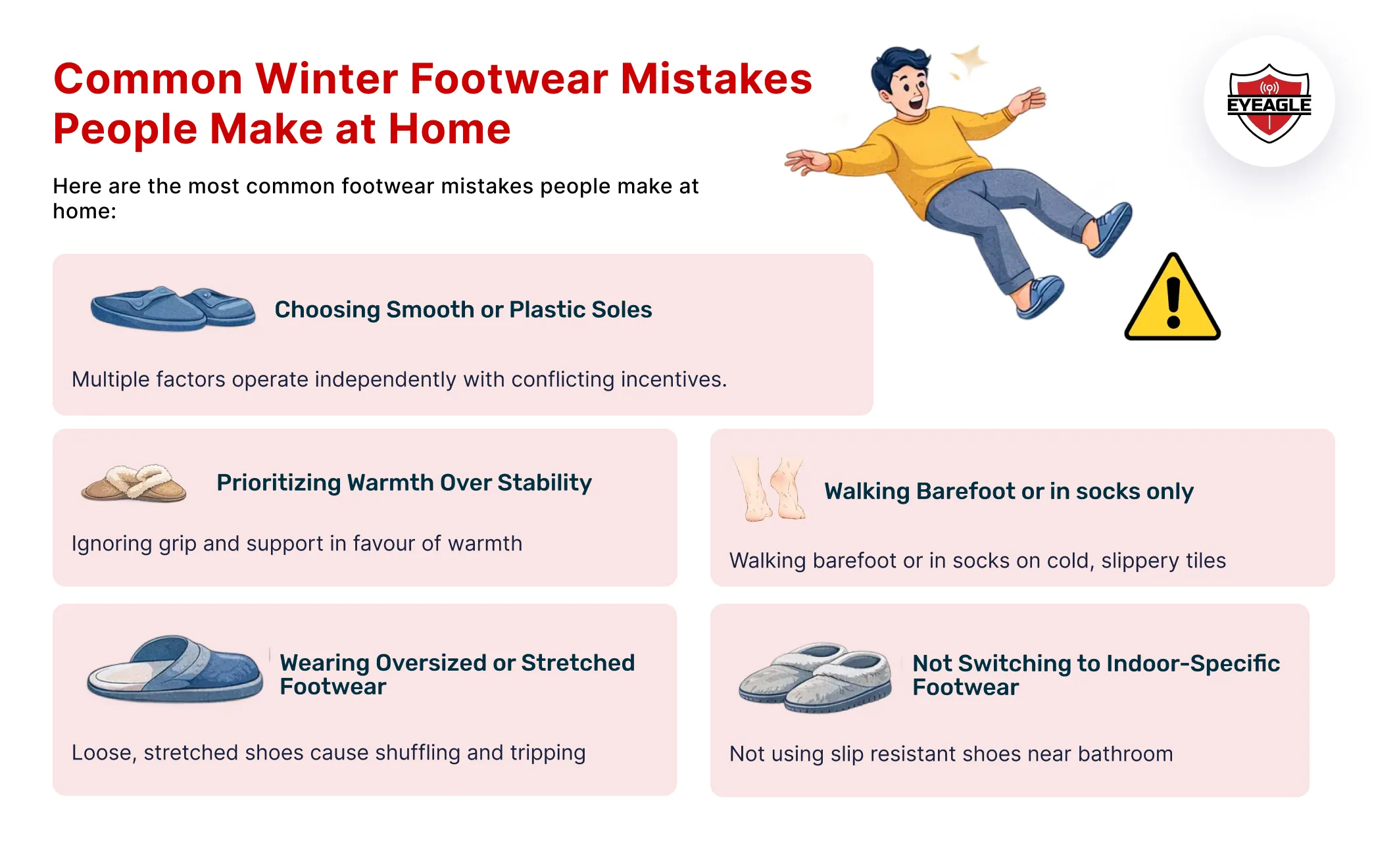 Common Winter Footwear Mistakes People Make at Home

EYEAGLE

Here are the most common footwear mistakes people make at home:

Choosing Smooth or Plastic Soles

Multiple factors operate independently with conflicting incentives.

Prioritizing Warmth Over Stability

Ignoring grip and support in favour of warmth

Walking Barefoot or in socks only

Walking barefoot or in socks on cold, slippery tiles

Wearing Oversized or Stretched Footwear

Loose, stretched shoes cause shuffling and tripping

Not Switching to Indoor-Specific Footwear

Not using slip resistant shoes near bathroom